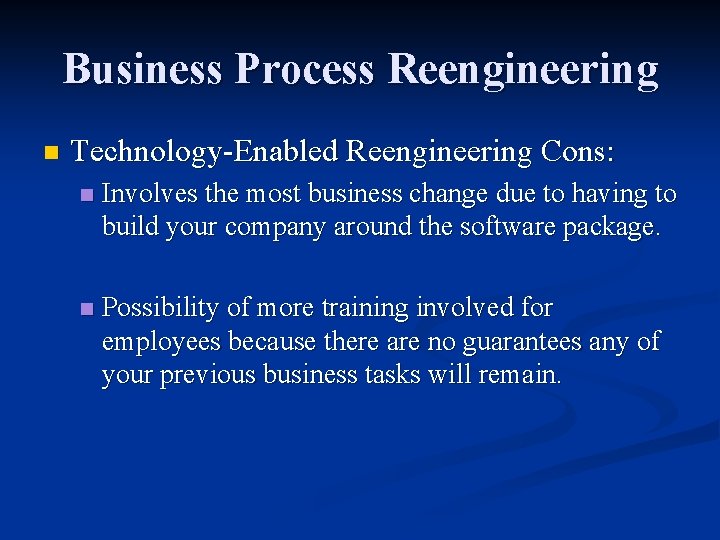 Business Process Reengineering

Technology-Enabled Reengineering Cons:

Involves the most business change due to having to build your company around the software package.

Possibility of more training involved for employees because there are no guarantees any of your previous business tasks will remain.